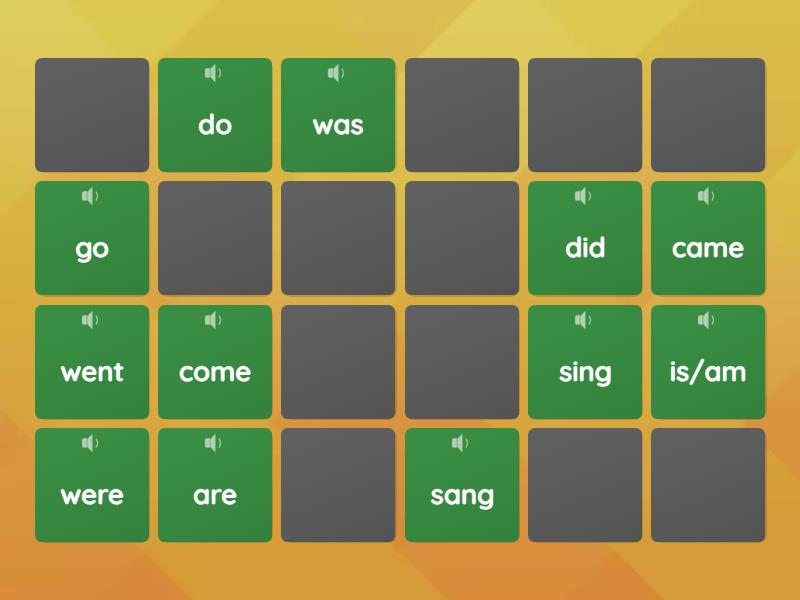 do
was
go
did
came
went
come
sing
is/am
were
are
sang